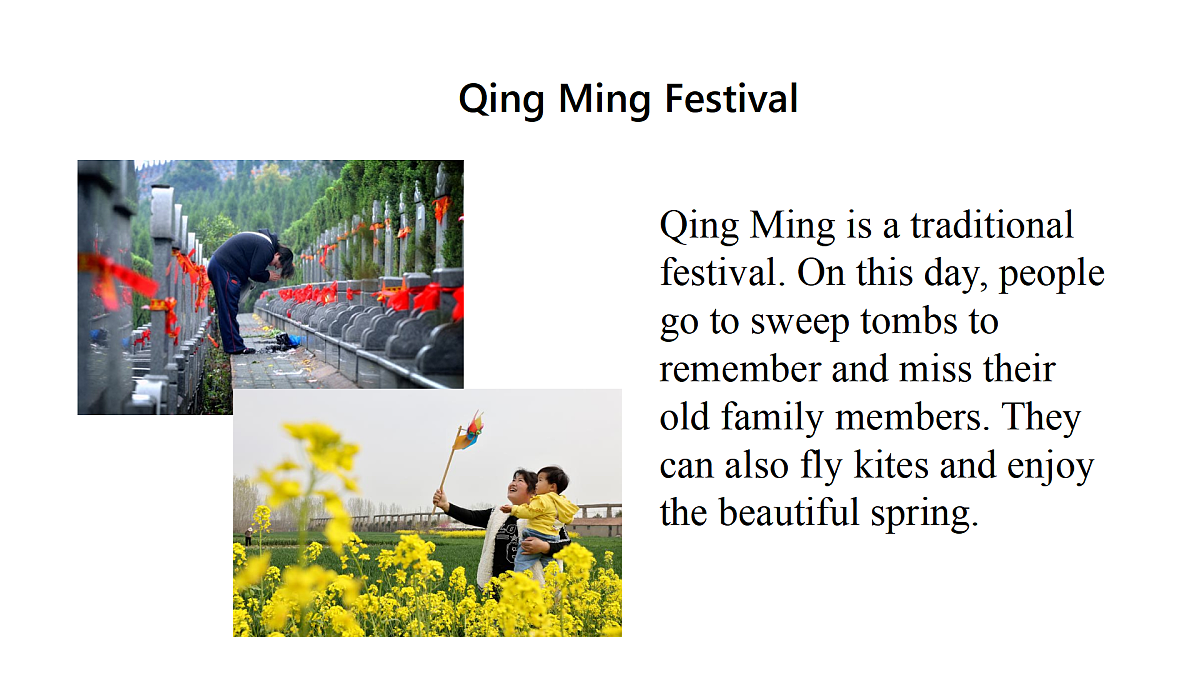 Qing Ming Festival

Qing Ming is a traditional festival. On this day, people go to sweep tombs to remember and miss their old family members. They can also fly kites and enjoy the beautiful spring.